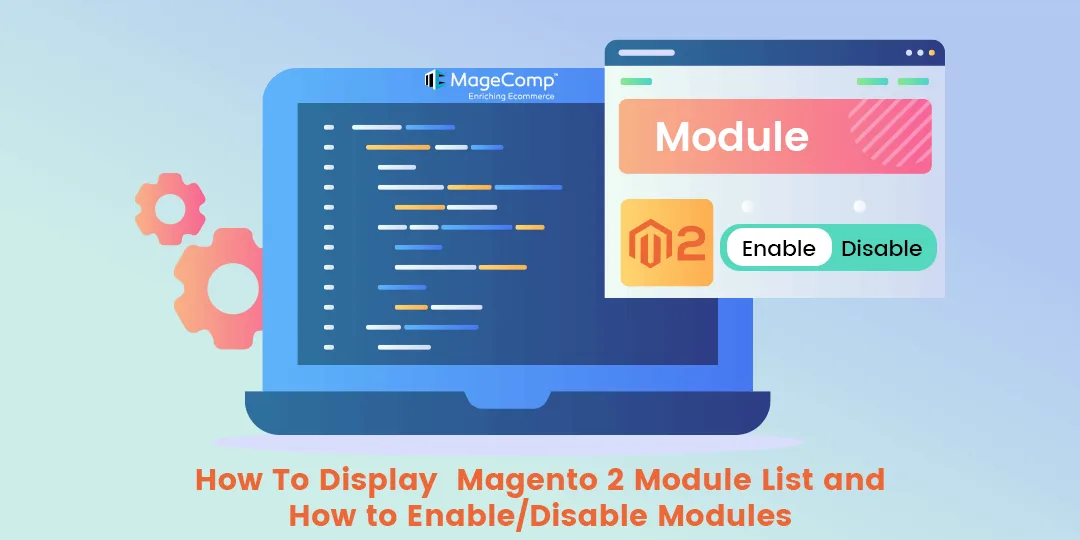 MageComp™
Enriching Ecommerce

Module

2

Enable Disable

How To Display Magento 2 Module List and How to Enable/Disable Modules